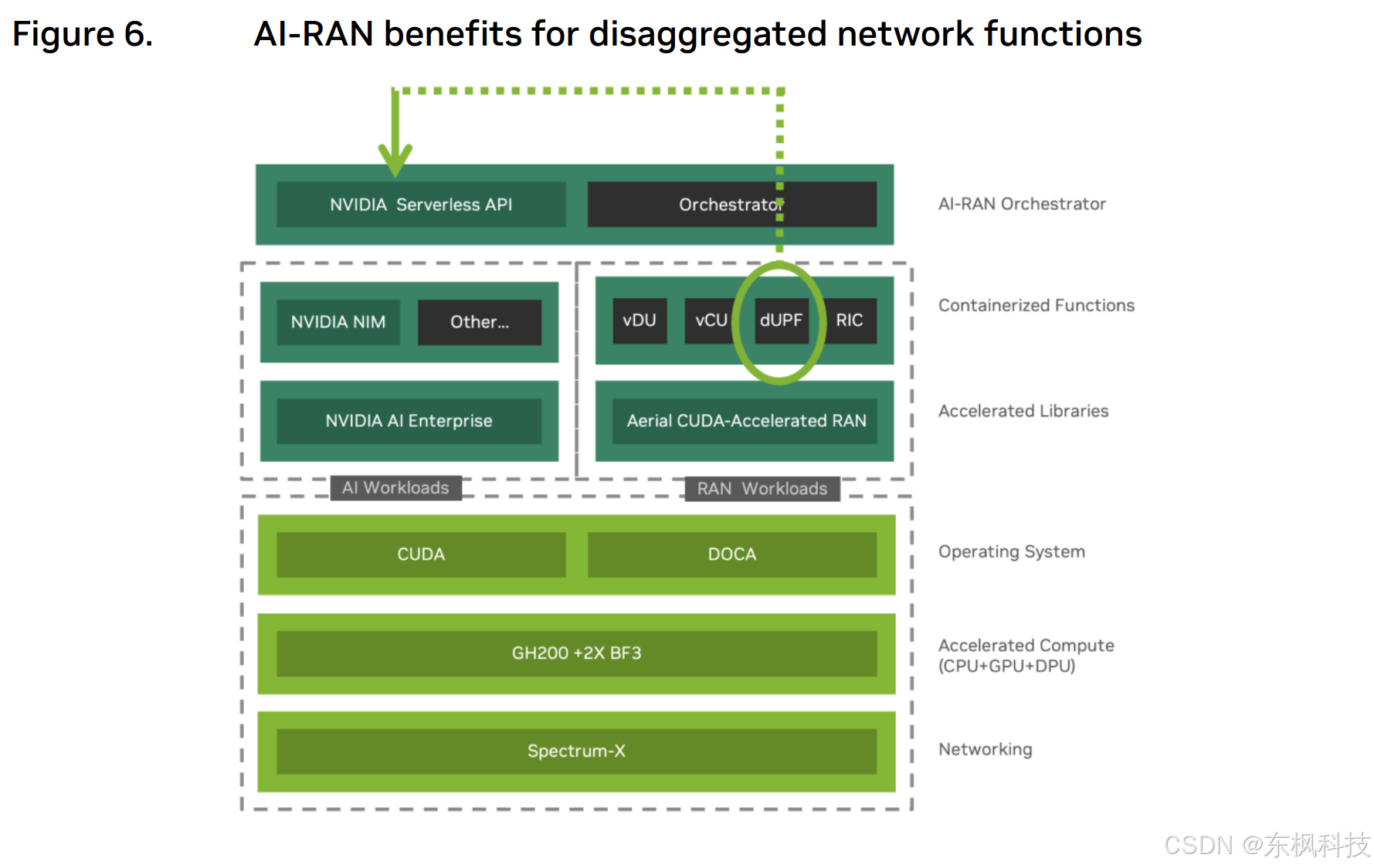 Figure 6. AI-RAN benefits for disaggregated network functions

NVIDIA Serverless API
Orchestrator
AI-RAN Orchestrator

NVIDIA NIM
Other...
vDU
vCU
dUPF
RIC
Containerized Functions

NVIDIA AI Enterprise
Aerial CUDA-Accelerated RAN
Accelerated Libraries

AI Workloads
RAN Workloads

CUDA
DOCA
Operating System

GH200 +2X BF3
Accelerated Compute (CPU+GPU+DPU)

Spectrum-X
Networking

CSDN @东枫科技